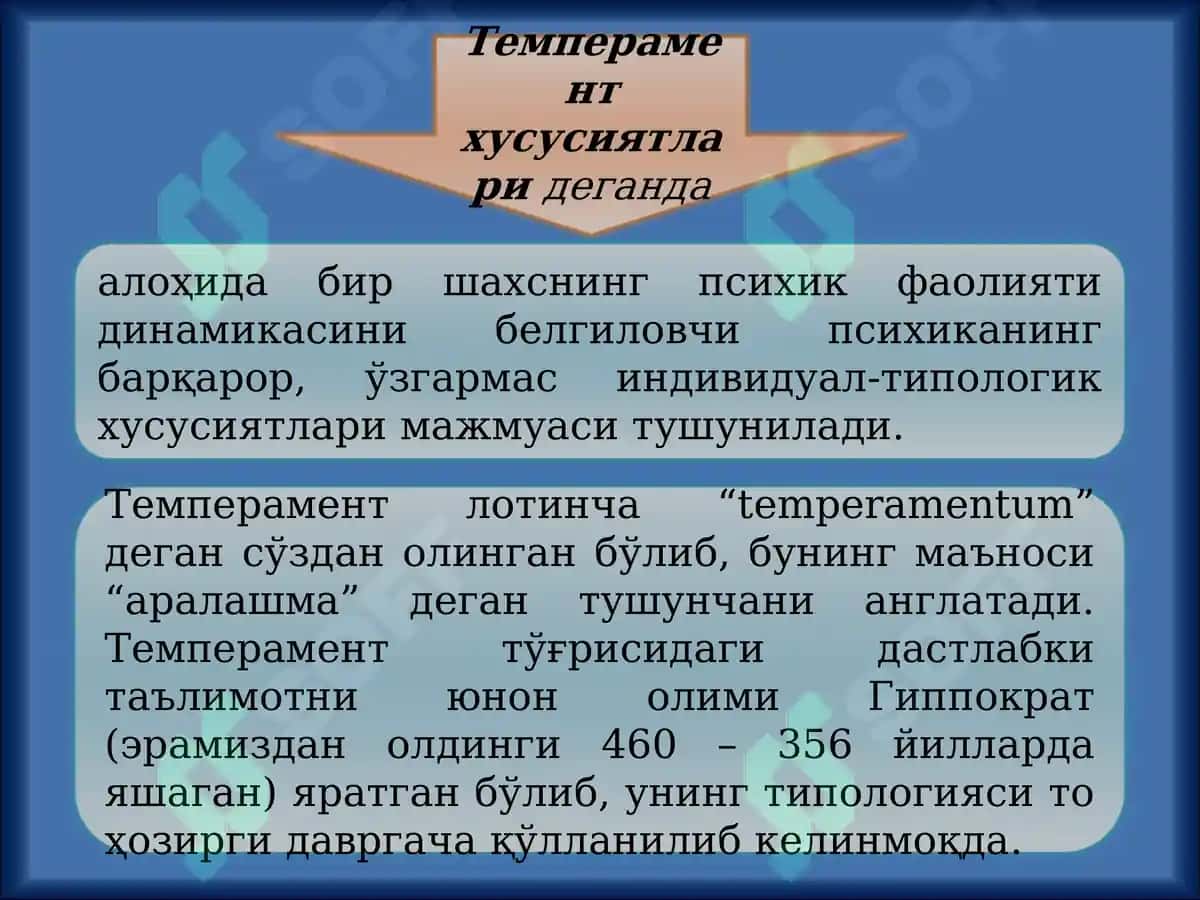 Темперамент хусусиятлари деганда

алоҳида бир шахснинг психик фаолияти динамикасини белгиловчи психиканинг барқарор, ўзгармас индивидуал-типологик хусусиятлари мажмуаси тушунилади.

Темперамент лотинча “temperamentum” деган сўздан олинган бўлиб, бунинг маъноси “аралашма” деган тушунчани англатади. Темперамент тўғрисидаги дастлабки таълимотни юнон олими Гиппократ (эрамиздан олдинги 460 – 356 йилларда яшаган) яратган бўлиб, унинг типологияси то ҳозирги давргача қўлланилиб келинмоқда.